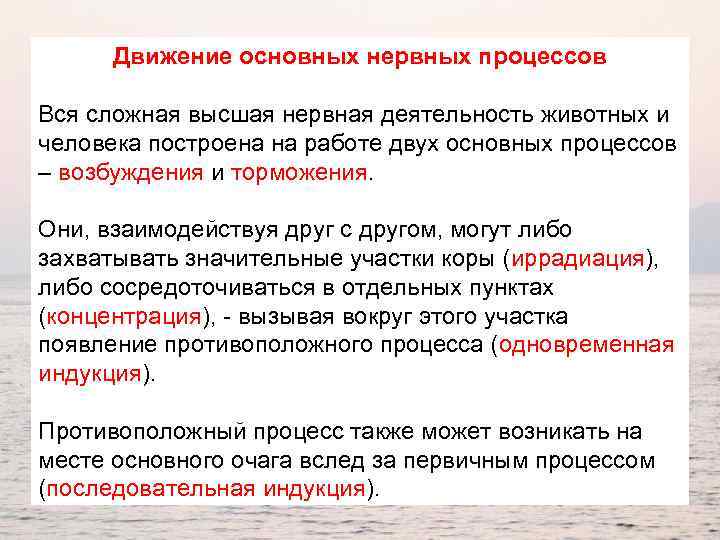 Движение основных нервных процессов

Вся сложная высшая нервная деятельность животных и человека построена на работе двух основных процессов – возбуждения и торможения.

Они, взаимодействуя друг с другом, могут либо захватывать значительные участки коры (иррадиация), либо сосредоточиваться в отдельных пунктах (концентрация), - вызывая вокруг этого участка появление противоположного процесса (одновременная индукция).

Противоположный процесс также может возникать на месте основного очага вслед за первичным процессом (последовательная индукция).